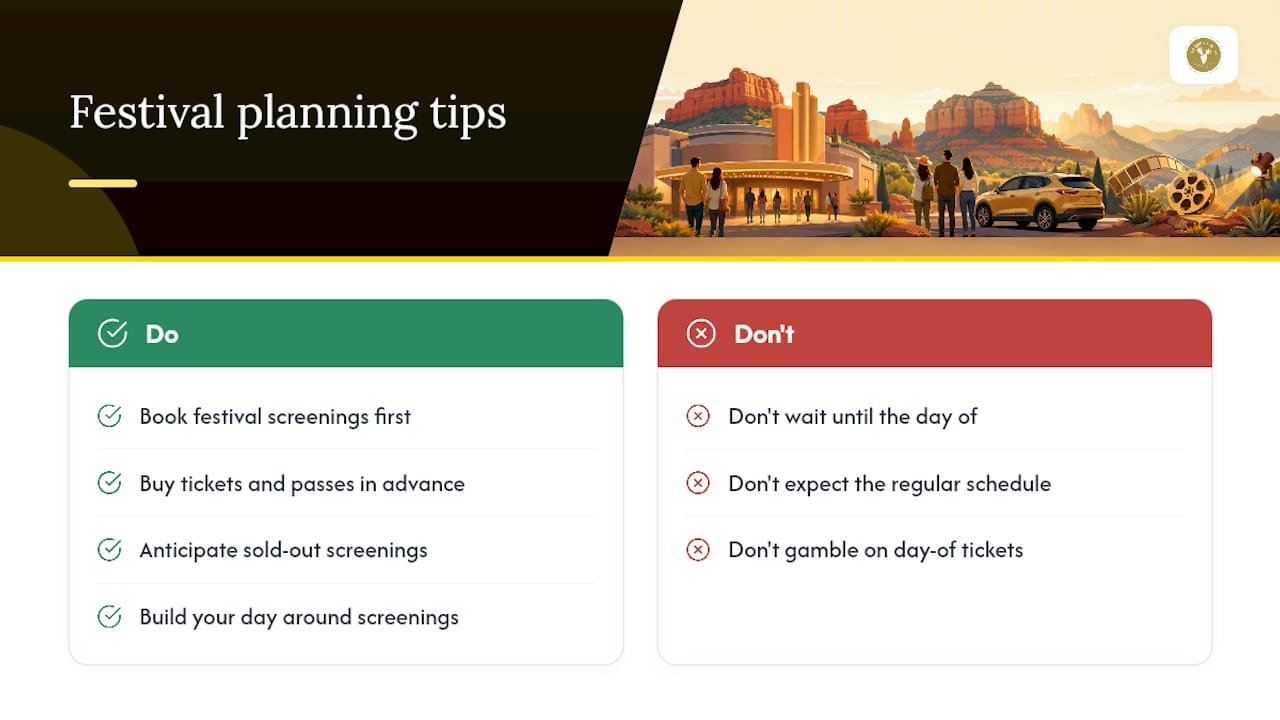 Festival planning tips

Do

Book festival screenings first

Buy tickets and passes in advance

Anticipate sold-out screenings

Build your day around screenings

Don't

Don't wait until the day of

Don't expect the regular schedule

Don't gamble on day-of tickets